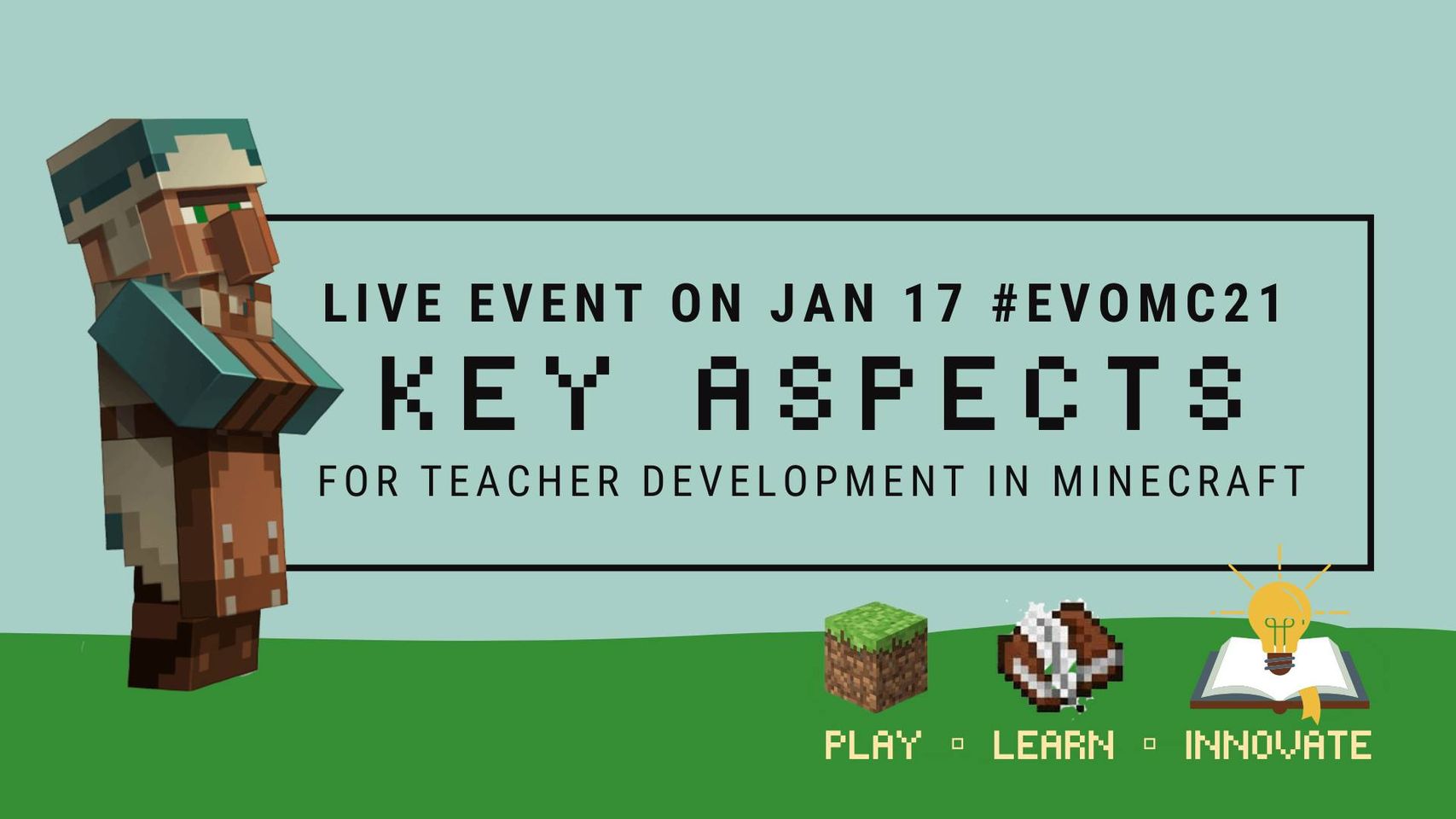 LIVE EVENT ON JAN 17 #EVOMC21
KEY ASPECTS
FOR TEACHER DEVELOPMENT IN MINECRAFT

PLAY ▫ LEARN ▫ INNOVATE